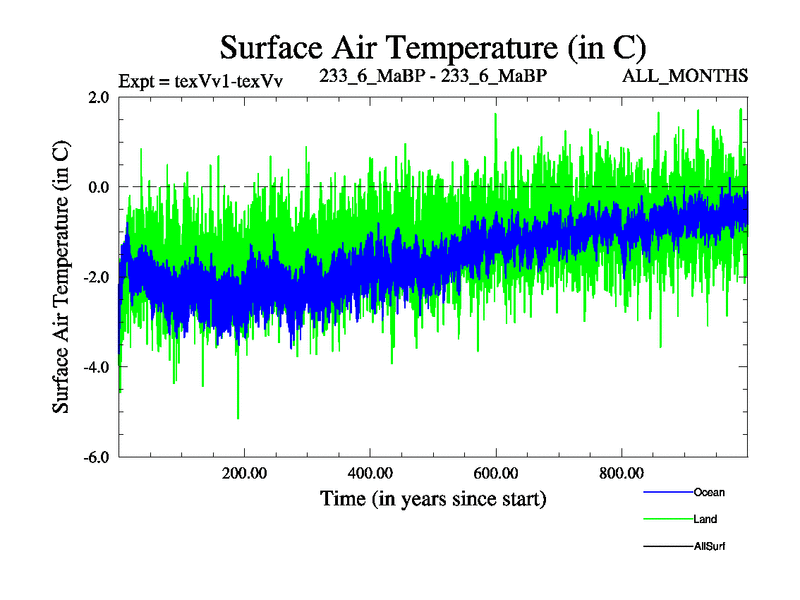 Surface Air Temperature (in C)

Expt = texVv1-texVv

233_6_MaBP - 233_6_MaBP

ALL_MONTHS

Surface Air Temperature (in C)

2.0
0.0
-2.0
-4.0
-6.0

200.00
400.00
600.00
800.00

Time (in years since start)

Ocean
Land
AllSurf